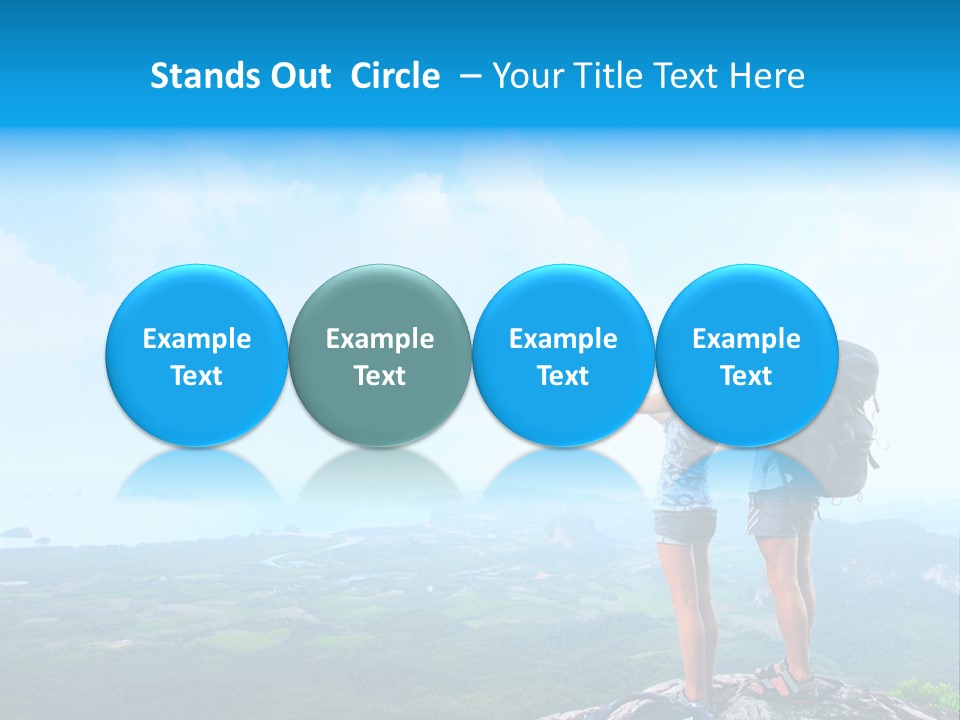 Stands Out Circle – Your Title Text Here

Example Text

Example Text

Example Text

Example Text